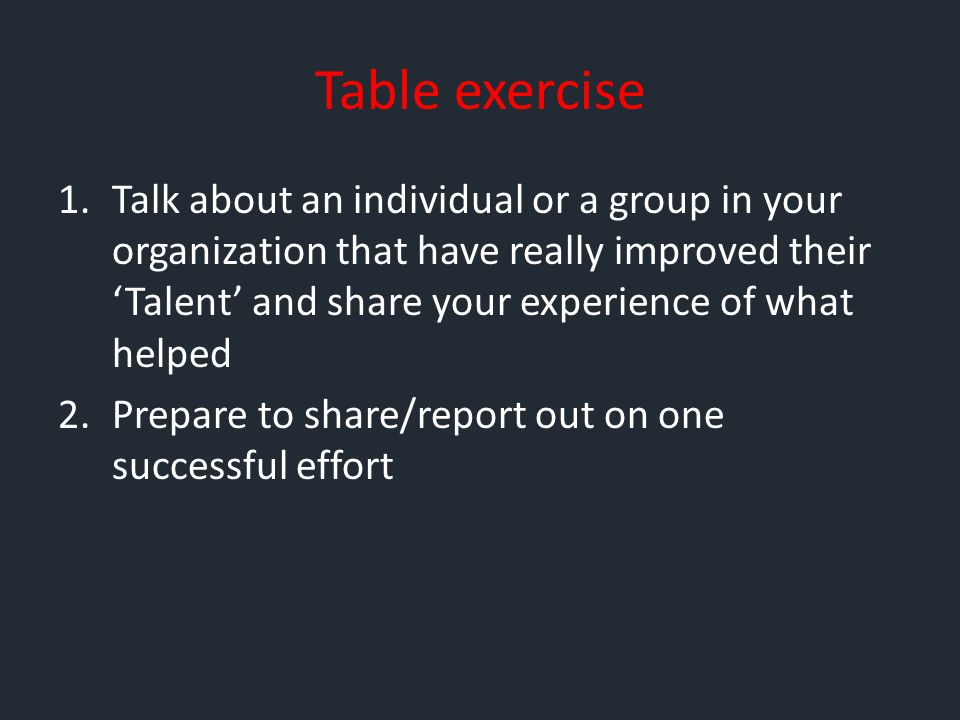 Table exercise

1. Talk about an individual or a group in your organization that have really improved their ‘Talent’ and share your experience of what helped
2. Prepare to share/report out on one successful effort